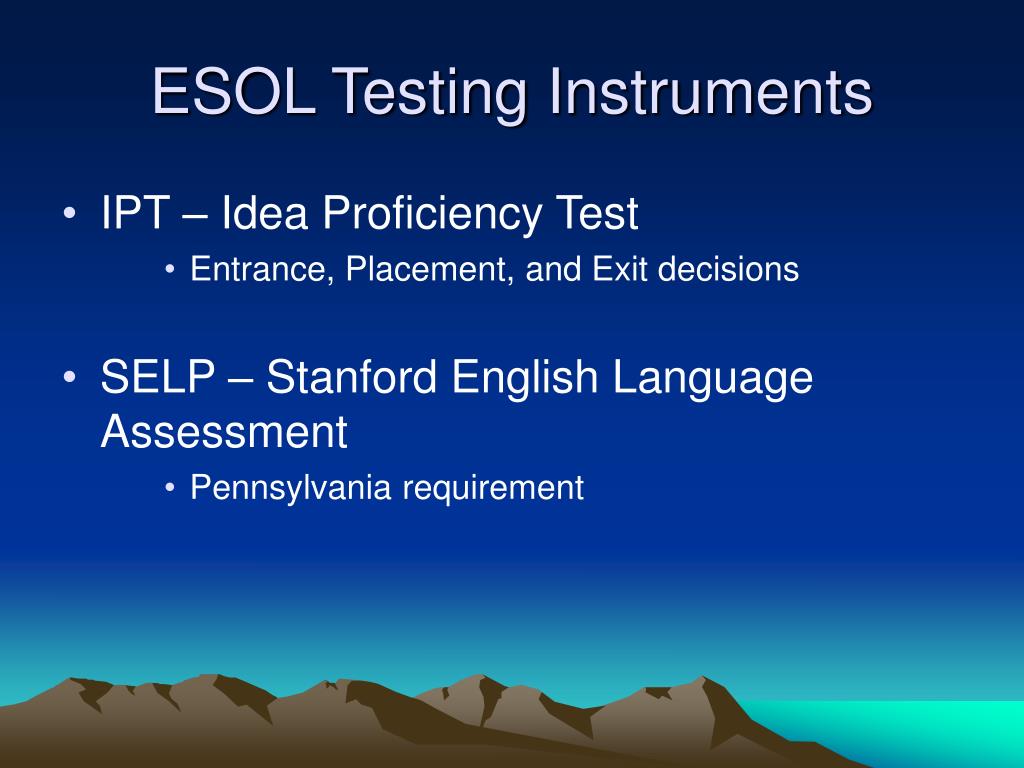 ESOL Testing Instruments

• IPT – Idea Proficiency Test
  • Entrance, Placement, and Exit decisions

• SELP – Stanford English Language Assessment
  • Pennsylvania requirement